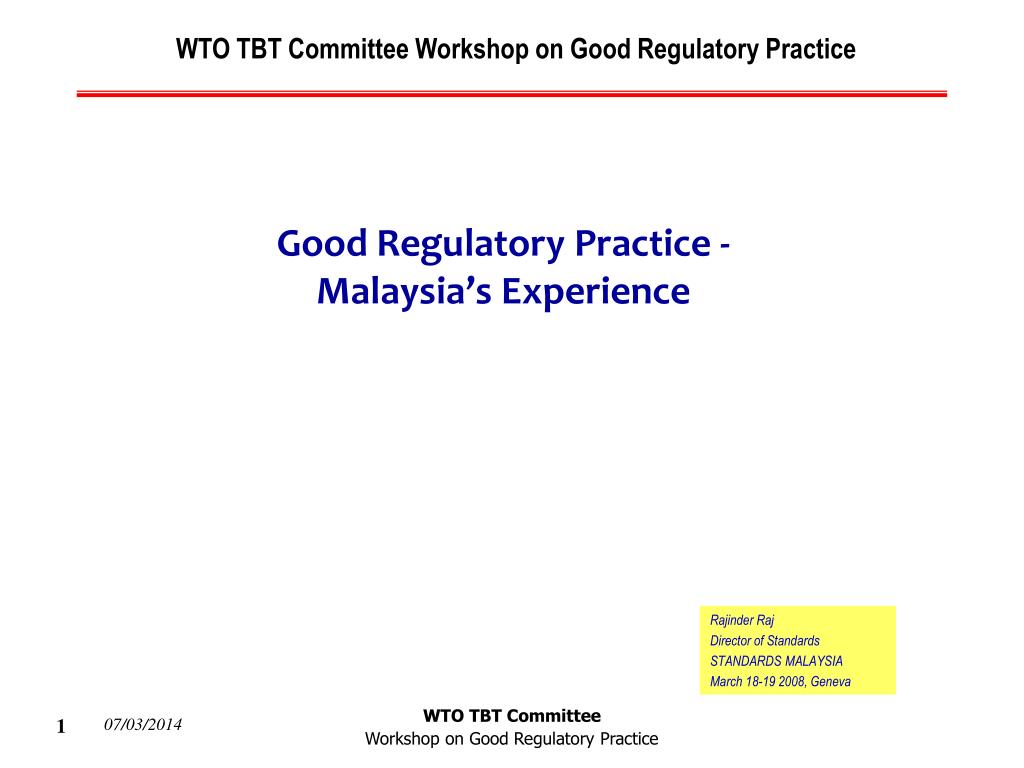 WTO TBT Committee Workshop on Good Regulatory Practice

Good Regulatory Practice - Malaysia's Experience

Rajinder Raj
Director of Standards
STANDARDS MALAYSIA
March 18-19 2008, Geneva

1

07/03/2014

WTO TBT Committee
Workshop on Good Regulatory Practice